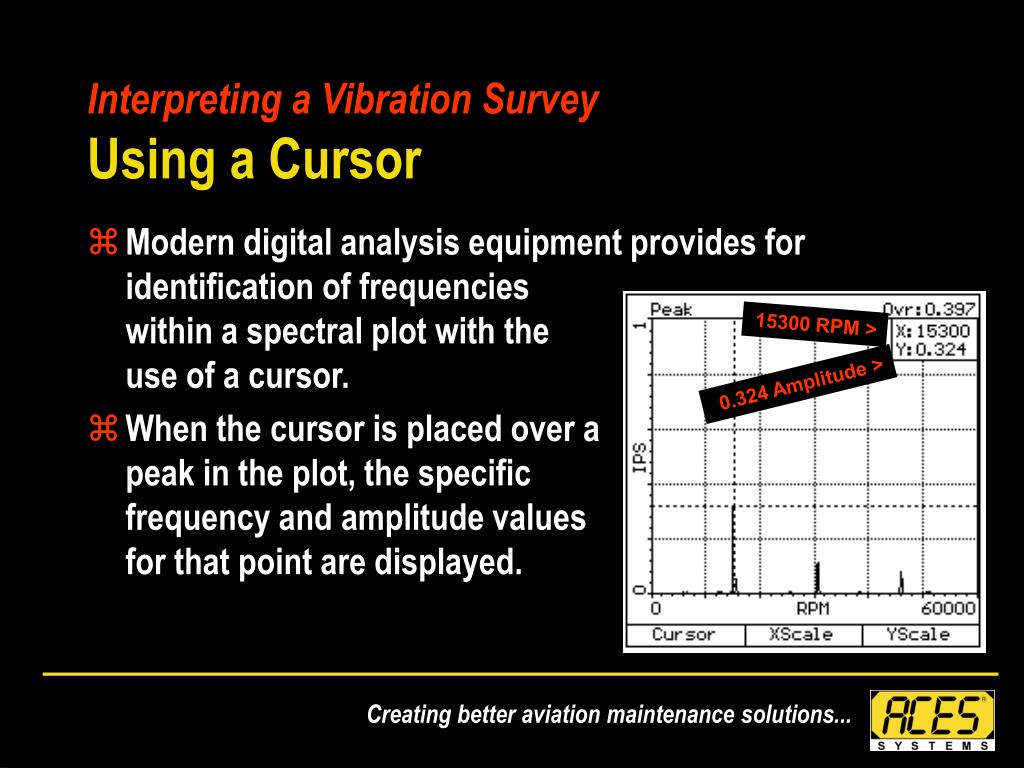 Interpreting a Vibration Survey
Using a Cursor

⌘ Modern digital analysis equipment provides for identification of frequencies within a spectral plot with the use of a cursor.

⌘ When the cursor is placed over a peak in the plot, the specific frequency and amplitude values for that point are displayed.

Peak
Ovr:0.397
15300 RPM >
X:15300
Y:0.324
0.324 Amplitude >
1
IPS
0
0
RPM
60000
Cursor
XScale
YScale

Creating better aviation maintenance solutions...

ACES
SYSTEMS